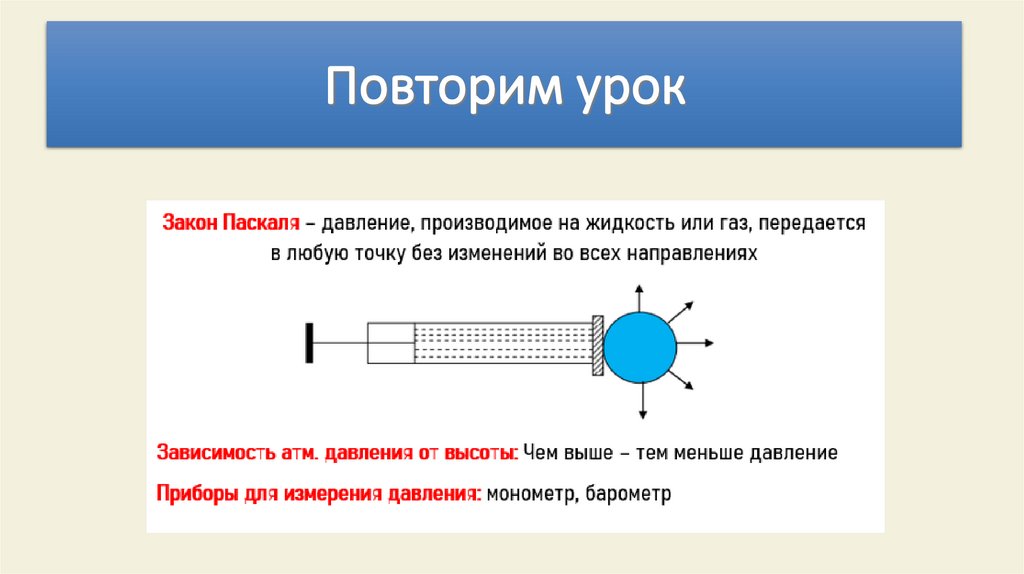 Повторим урок

Закон Паскаля – давление, производимое на жидкость или газ, передается в любую точку без изменений во всех направлениях

Зависимость атм. давления от высоты: Чем выше – тем меньше давление

Приборы для измерения давления: монометр, барометр